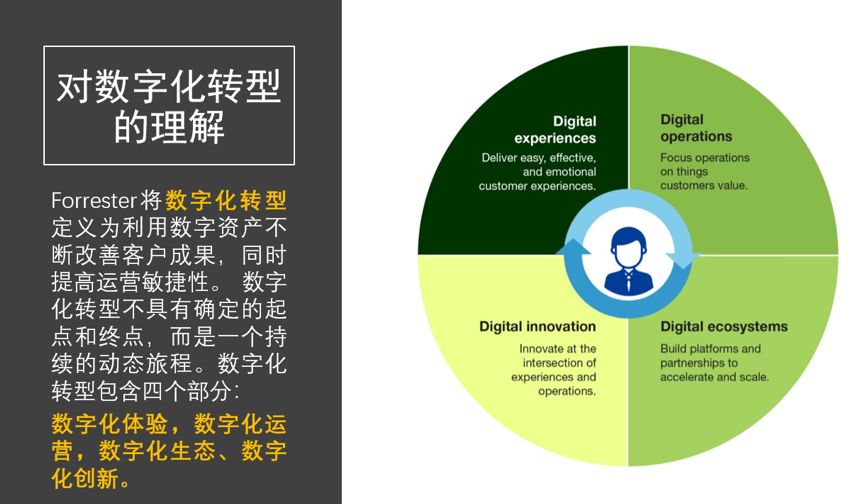 对数字化转型的理解

Forrester将数字化转型定义为利用数字资产不断改善客户成果，同时提高运营敏捷性。 数字化转型不具有确定的起点和终点，而是一个持续的动态旅程。数字化转型包含四个部分：

数字化体验，数字化运营，数字化生态、数字化创新。

Digital experiences
Deliver easy, effective, and emotional customer experiences.

Digital operations
Focus operations on things customers value.

Digital innovation
Innovate at the intersection of experiences and operations.

Digital ecosystems
Build platforms and partnerships to accelerate and scale.